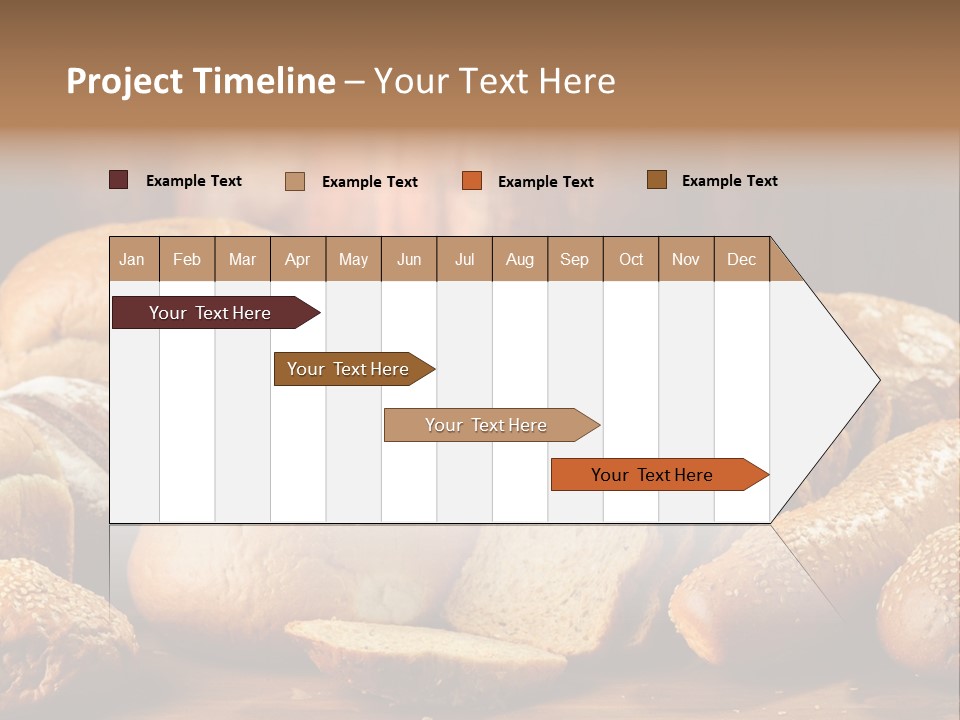 Project Timeline – Your Text Here

Example Text Example Text Example Text Example Text

| Jan | Feb | Mar | Apr | May | Jun | Jul | Aug | Sep | Oct | Nov | Dec |
|---|---|---|---|---|---|---|---|---|---|---|---|

Your Text Here

Your Text Here

Your Text Here

Your Text Here